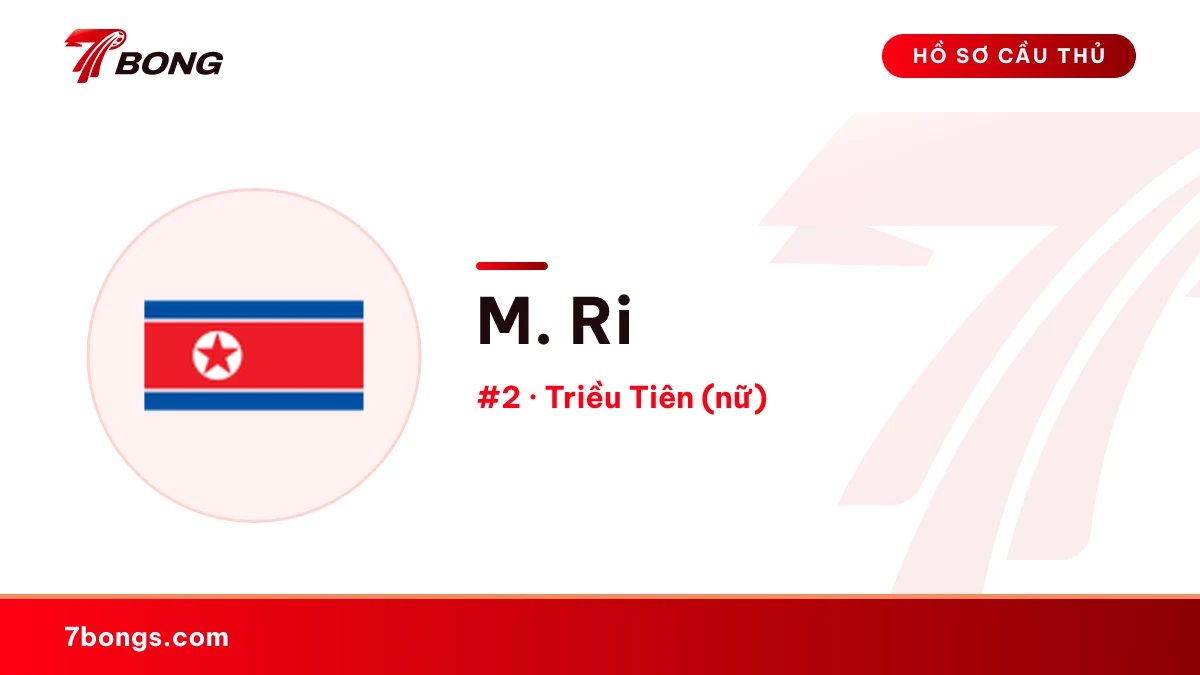 7BONG

HỒ SƠ CẦU THỦ

M. Ri

#2 · Triều Tiên (nữ)

7bongs.com